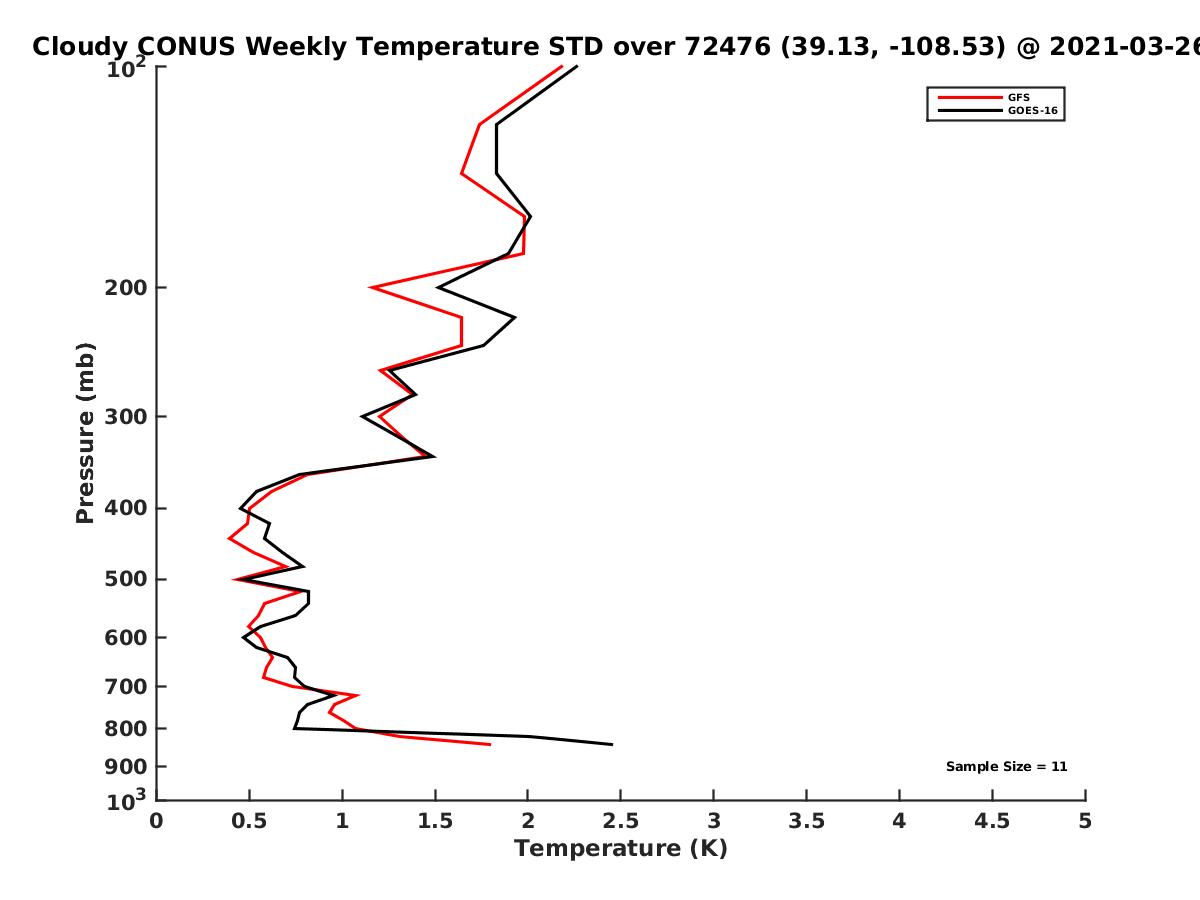 Cloudy CONUS Weekly Temperature STD over 72476 (39.13, -108.53) @ 2021-03-26

GFS
GOES-16

Pressure (mb)

$10^2$
200
300
400
500
600
700
800
900
$10^3$

Sample Size = 11

0
0.5
1
1.5
2
2.5
3
3.5
4
4.5
5

Temperature (K)